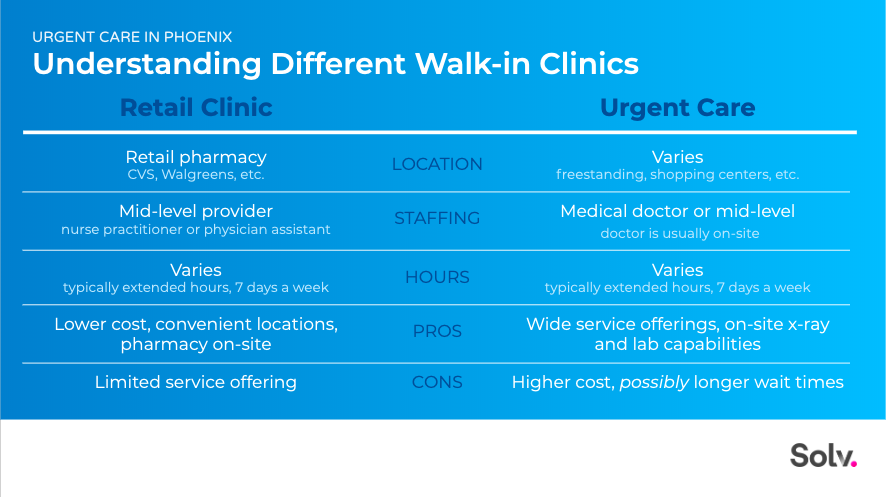 URGENT CARE IN PHOENIX

Understanding Different Walk-in Clinics

| Retail Clinic | | Urgent Care |
|---|---|---|
| Retail pharmacy CVS, Walgreens, etc. | LOCATION | Varies freestanding, shopping centers, etc. |
| Mid-level provider nurse practitioner or physician assistant | STAFFING | Medical doctor or mid-level doctor is usually on-site |
| Varies typically extended hours, 7 days a week | HOURS | Varies typically extended hours, 7 days a week |
| Lower cost, convenient locations, pharmacy on-site | PROS | Wide service offerings, on-site x-ray and lab capabilities |
| Limited service offering | CONS | Higher cost, possibly longer wait times |

Solv.